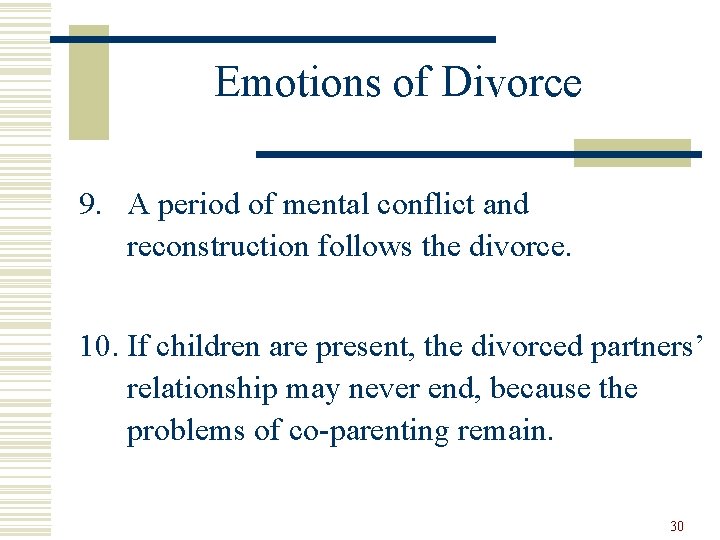 Emotions of Divorce

9. A period of mental conflict and reconstruction follows the divorce.

10. If children are present, the divorced partners' relationship may never end, because the problems of co-parenting remain.

30